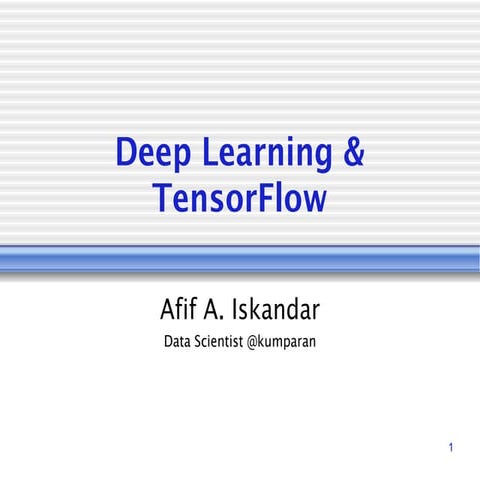 Deep Learning & TensorFlow

Afif A. Iskandar

Data Scientist @kumparan

1